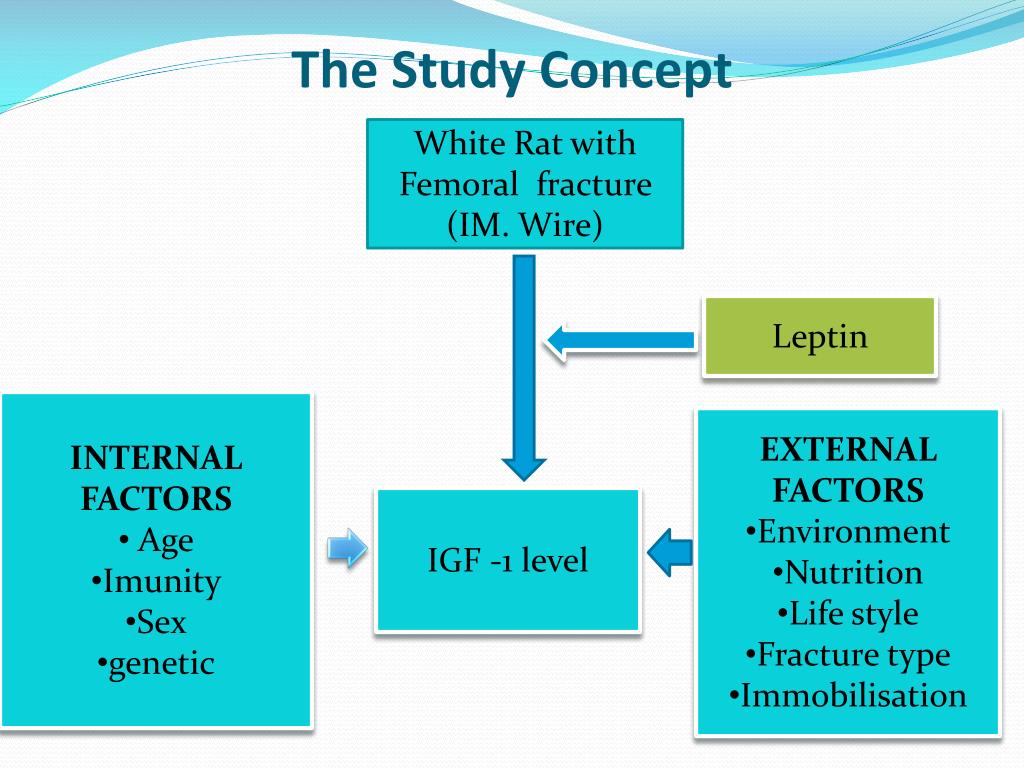 The Study Concept

White Rat with Femoral fracture (IM. Wire)

Leptin

INTERNAL FACTORS
• Age
•Imunity
•Sex
•genetic

IGF -1 level

EXTERNAL FACTORS
•Environment
•Nutrition
•Life style
•Fracture type
•Immobilisation